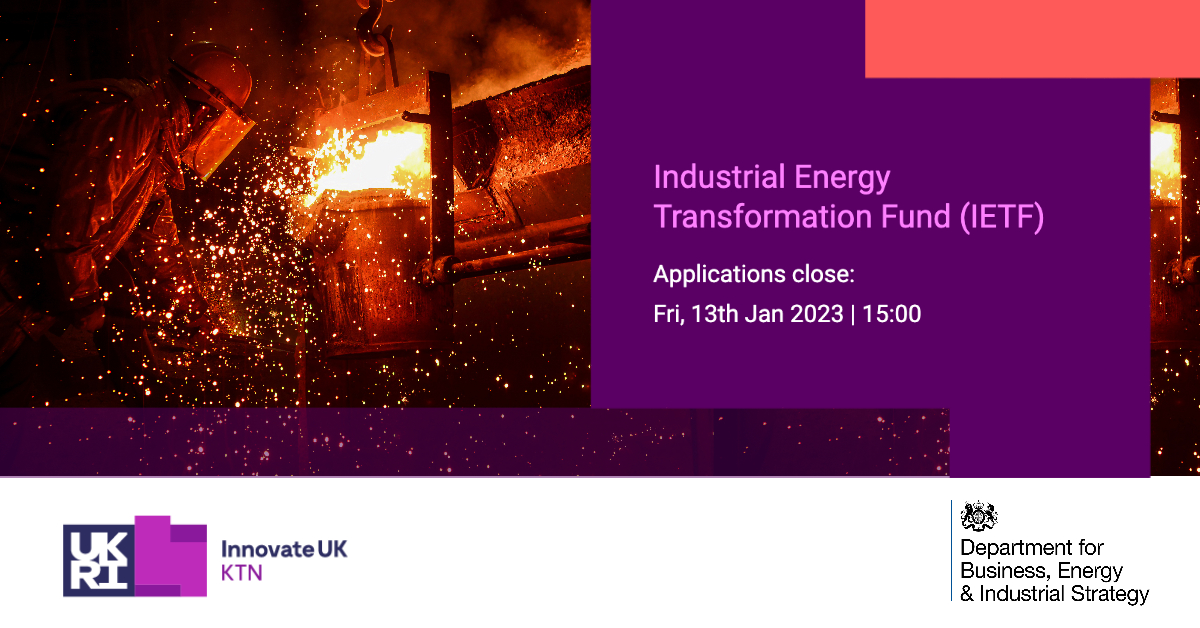 Industrial Energy Transformation Fund (IETF)

Applications close:
Fri, 13th Jan 2023 | 15:00

UK RI

Innovate UK
KTN

Department for
Business, Energy
& Industrial Strategy